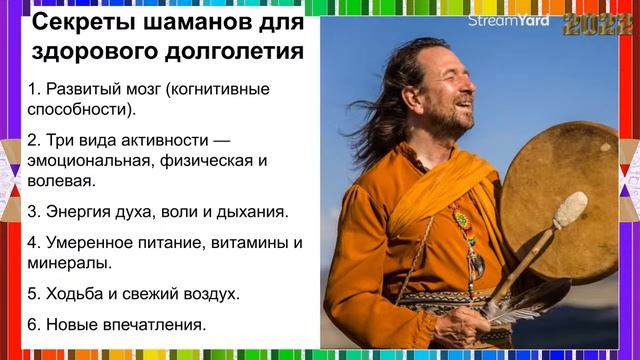 Секреты шаманов для здорового долголетия

1. Развитый мозг (когнитивные способности).

2. Три вида активности — эмоциональная, физическая и волевая.

3. Энергия духа, воли и дыхания.

4. Умеренное питание, витамины и минералы.

5. Ходьба и свежий воздух.

6. Новые впечатления.

StreamYard

2022